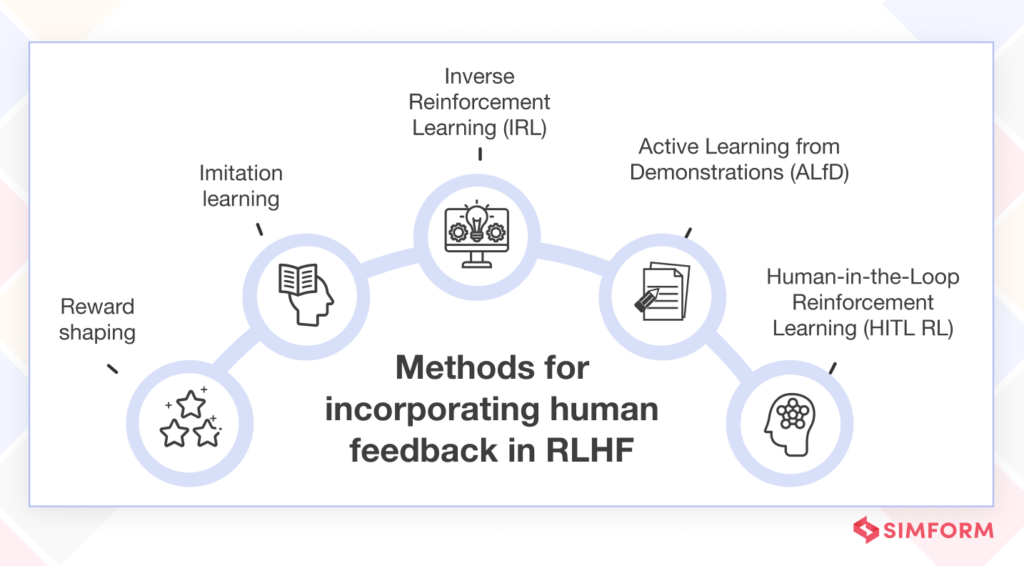 Reward shaping

Imitation learning

Inverse Reinforcement Learning (IRL)

Active Learning from Demonstrations (ALfD)

Human-in-the-Loop Reinforcement Learning (HITL RL)

Methods for incorporating human feedback in RLHF

SIMFORM